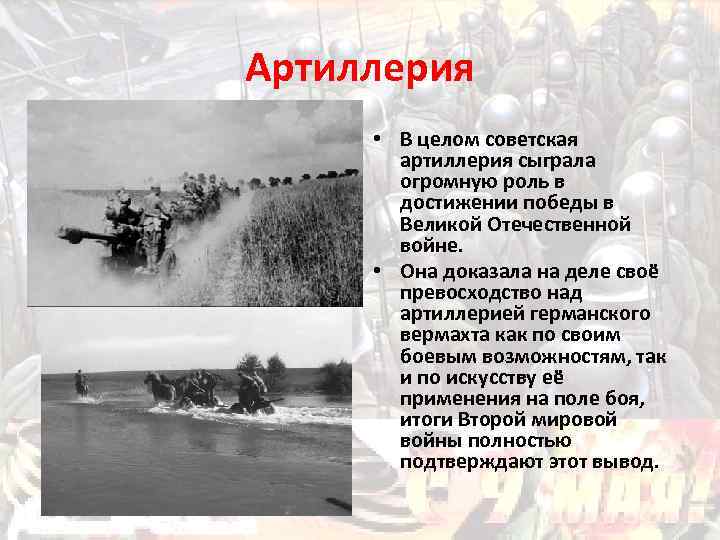 Артиллерия

• В целом советская артиллерия сыграла огромную роль в достижении победы в Великой Отечественной войне.

• Она доказала на деле своё превосходство над артиллерией германского вермахта как по своим боевым возможностям, так и по искусству её применения на поле боя, итоги Второй мировой войны полностью подтверждают этот вывод.

С 9 МАЯ!